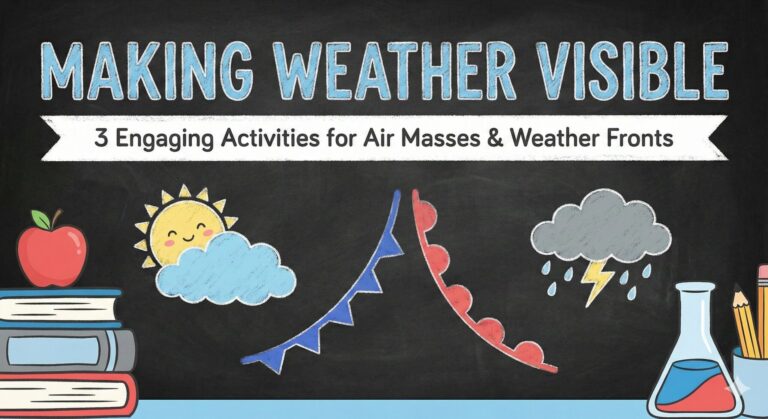 MAKING WEATHER VISIBLE

3 Engaging Activities for Air Masses & Weather Fronts